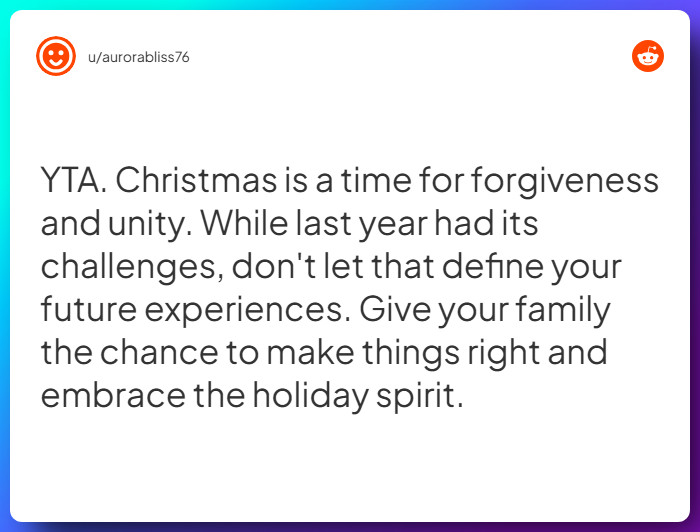 u/aurorabliss76

YTA. Christmas is a time for forgiveness and unity. While last year had its challenges, don't let that define your future experiences. Give your family the chance to make things right and embrace the holiday spirit.